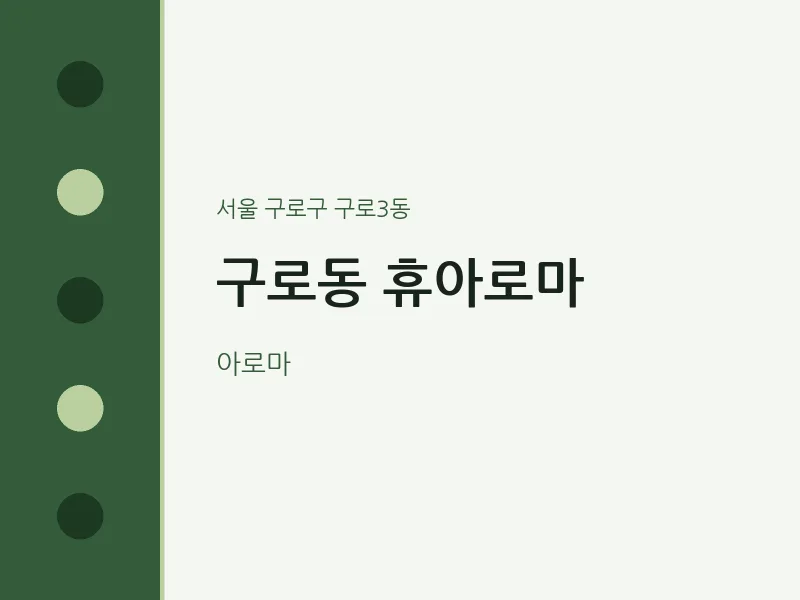 서울 구로구 구로3동

구로동 휴아로마

아로마